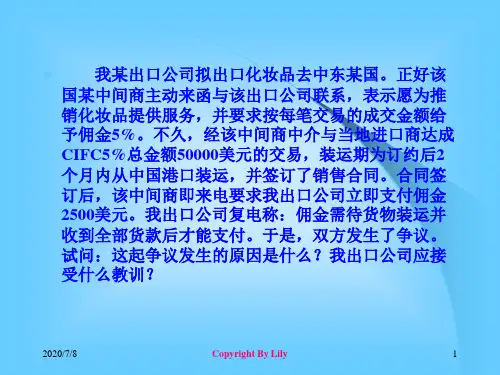 我某出口公司拟出口化妆品去中东某国。正好该国某中间商主动来函与该出口公司联系，表示愿为推销化妆品提供服务，并要求按每笔交易的成交金额给予佣金5%。不久，经该中间商中介与当地进口商达成CIFC5%总金额50000美元的交易，装运期为订约后2个月内从中国港口装运，并签订了销售合同。合同签订后，该中间商即来电要求我出口公司立即支付佣金2500美元。我出口公司复电称：佣金需待货物装运并收到全部货款后才能支付。于是，双方发生了争议。试问：这起争议发生的原因是什么？我出口公司应接受什么教训？

2020/7/8

Copyright By Lily

1